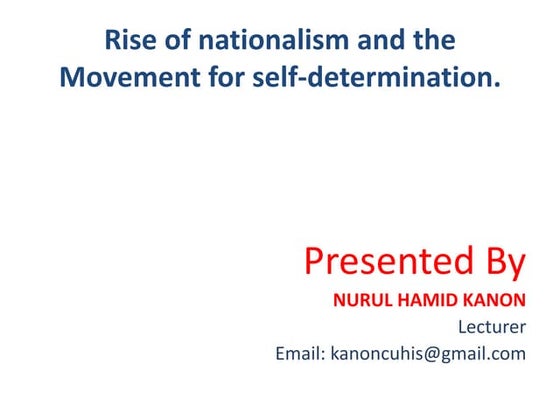 Rise of nationalism and the Movement for self-determination.

Presented By
NURUL HAMID KANON
Lecturer
Email: kanoncuhis@gmail.com